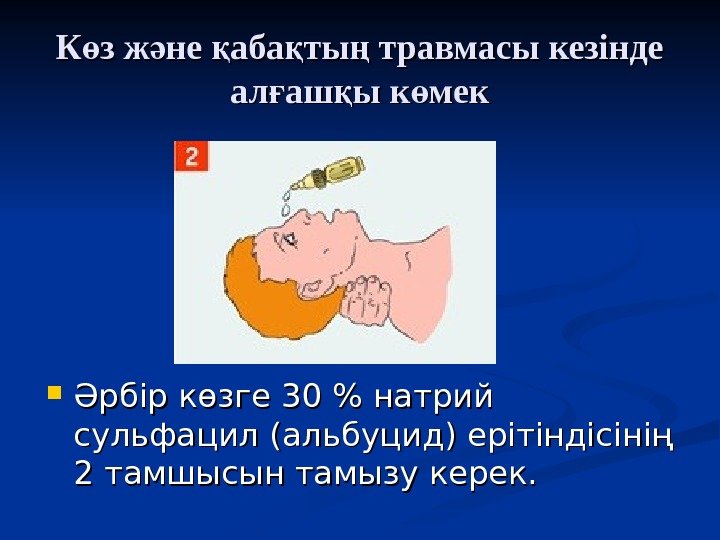 Көз және қабақтың травмасы кезінде алғашқы көмек

2

Әрбір көзге 30 % натрий сульфацил (альбуцид) ерітіндісінің 2 тамшысын тамызу керек.